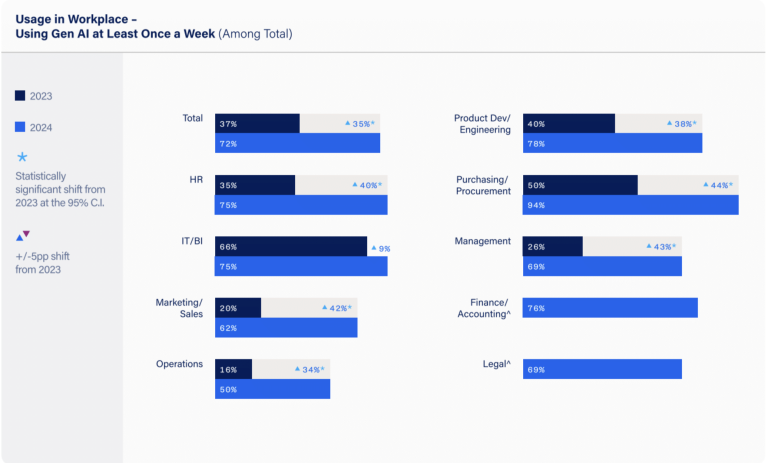 Usage in Workplace –
Using Gen AI at Least Once a Week (Among Total)

2023

2024

*
Statistically significant shift from 2023 at the 95% C.I.

▲▼
+/-5pp shift from 2023

Total
37% ▲ 35%*
72%

HR
35% ▲ 40%*
75%

IT/BI
66% ▲ 9%
75%

Marketing/ Sales
20% ▲ 42%*
62%

Operations
16% ▲ 34%*
50%

Product Dev/ Engineering
40% ▲ 38%*
78%

Purchasing/ Procurement
50% ▲ 44%*
94%

Management
26% ▲ 43%*
69%

Finance/ Accounting^
76%

Legal^
69%